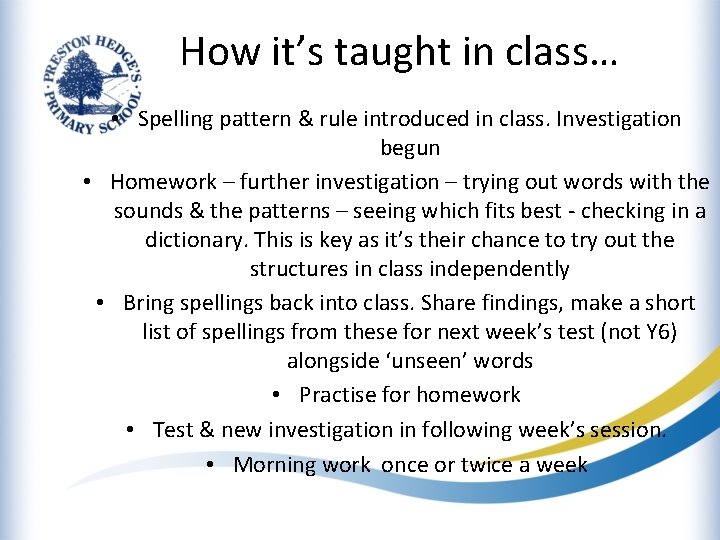 PRESTON HEDGE'S PRIMARY SCHOOL

How it's taught in class…

• Spelling pattern & rule introduced in class. Investigation begun
• Homework – further investigation – trying out words with the sounds & the patterns – seeing which fits best - checking in a dictionary. This is key as it's their chance to try out the structures in class independently
• Bring spellings back into class. Share findings, make a short list of spellings from these for next week's test (not Y6) alongside 'unseen' words
• Practise for homework
• Test & new investigation in following week's session.
• Morning work once or twice a week